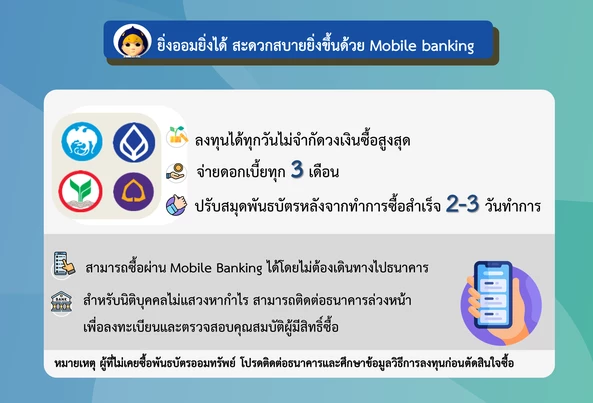 ยิ่งออมยิ่งได้ สะดวกสบายยิ่งขึ้นด้วย Mobile banking

ลงทุนได้ทุกวันไม่จำกัดวงเงินซื้อสูงสุด

จ่ายดอกเบี้ยทุก 3 เดือน

ปรับสมุดพันธบัตรหลังจากทำการซื้อสำเร็จ 2-3 วันทำการ

สามารถซื้อผ่าน Mobile Banking ได้โดยไม่ต้องเดินทางไปธนาคาร

สำหรับนิติบุคคลไม่แสวงหากำไร สามารถติดต่อธนาคารล่วงหน้า เพื่อลงทะเบียนและตรวจสอบคุณสมบัติผู้มีสิทธิ์ซื้อ

หมายเหตุ ผู้ที่ไม่เคยซื้อพันธบัตรออมทรัพย์ โปรดติดต่อธนาคารและศึกษาข้อมูลวิธีการลงทุนก่อนตัดสินใจซื้อ